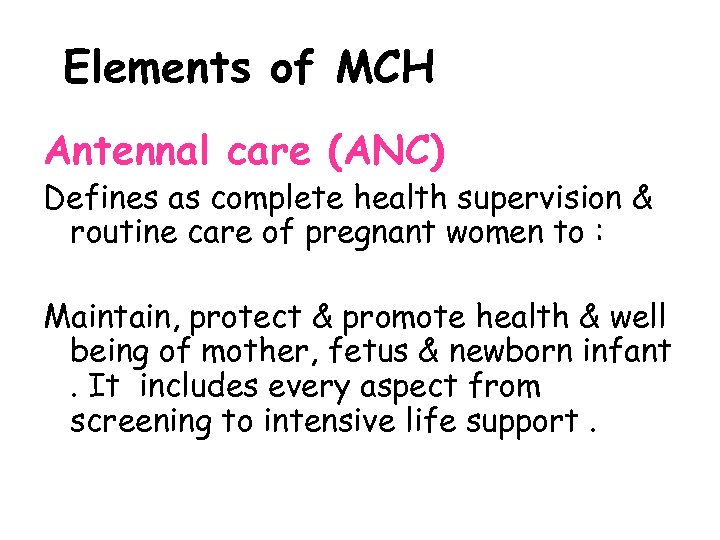 Elements of MCH

Antennal care (ANC)

Defines as complete health supervision & routine care of pregnant women to :

Maintain, protect & promote health & well being of mother, fetus & newborn infant . It includes every aspect from screening to intensive life support .